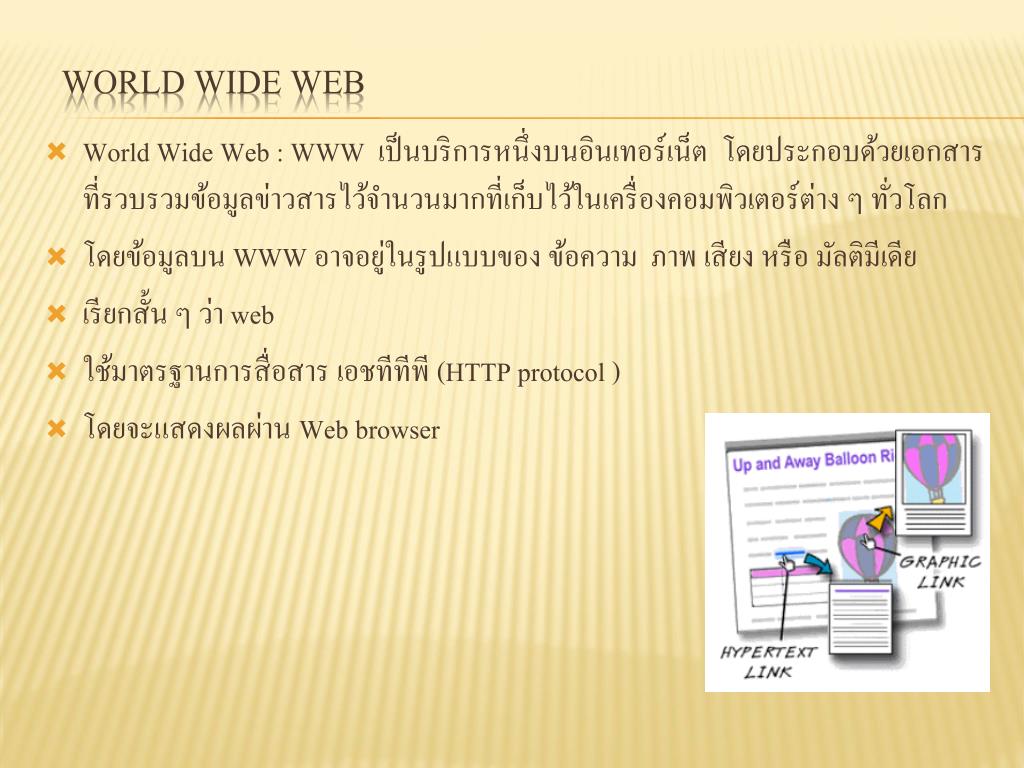 WORLD WIDE WEB

World Wide Web : WWW เป็นบริการหนึ่งบนอินเทอร์เน็ต โดยประกอบด้วยเอกสารที่รวบรวมข้อมูลข่าวสารไว้จำนวนมากที่เก็บไว้ในเครื่องคอมพิวเตอร์ต่าง ๆ ทั่วโลก

โดยข้อมูลบน WWW อาจอยู่ในรูปแบบของ ข้อความ ภาพ เสียง หรือ มัลติมีเดีย

เรียกสั้น ๆ ว่า web

ใช้มาตรฐานการสื่อสาร เอชทีทีพี (HTTP protocol )

โดยจะแสดงผลผ่าน Web browser

Up and Away Balloon Ri

GRAPHIC LINK

HYPERTEXT LINK